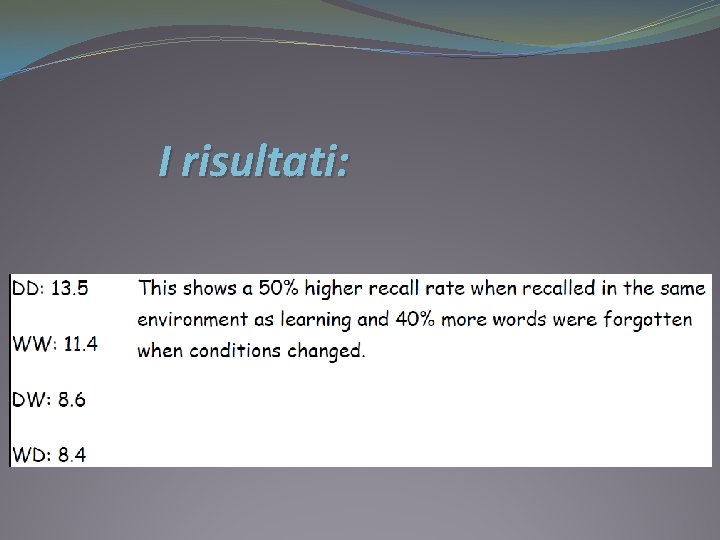 I risultati:

DD: 13.5

WW: 11.4

DW: 8.6

WD: 8.4

This shows a 50% higher recall rate when recalled in the same environment as learning and 40% more words were forgotten when conditions changed.